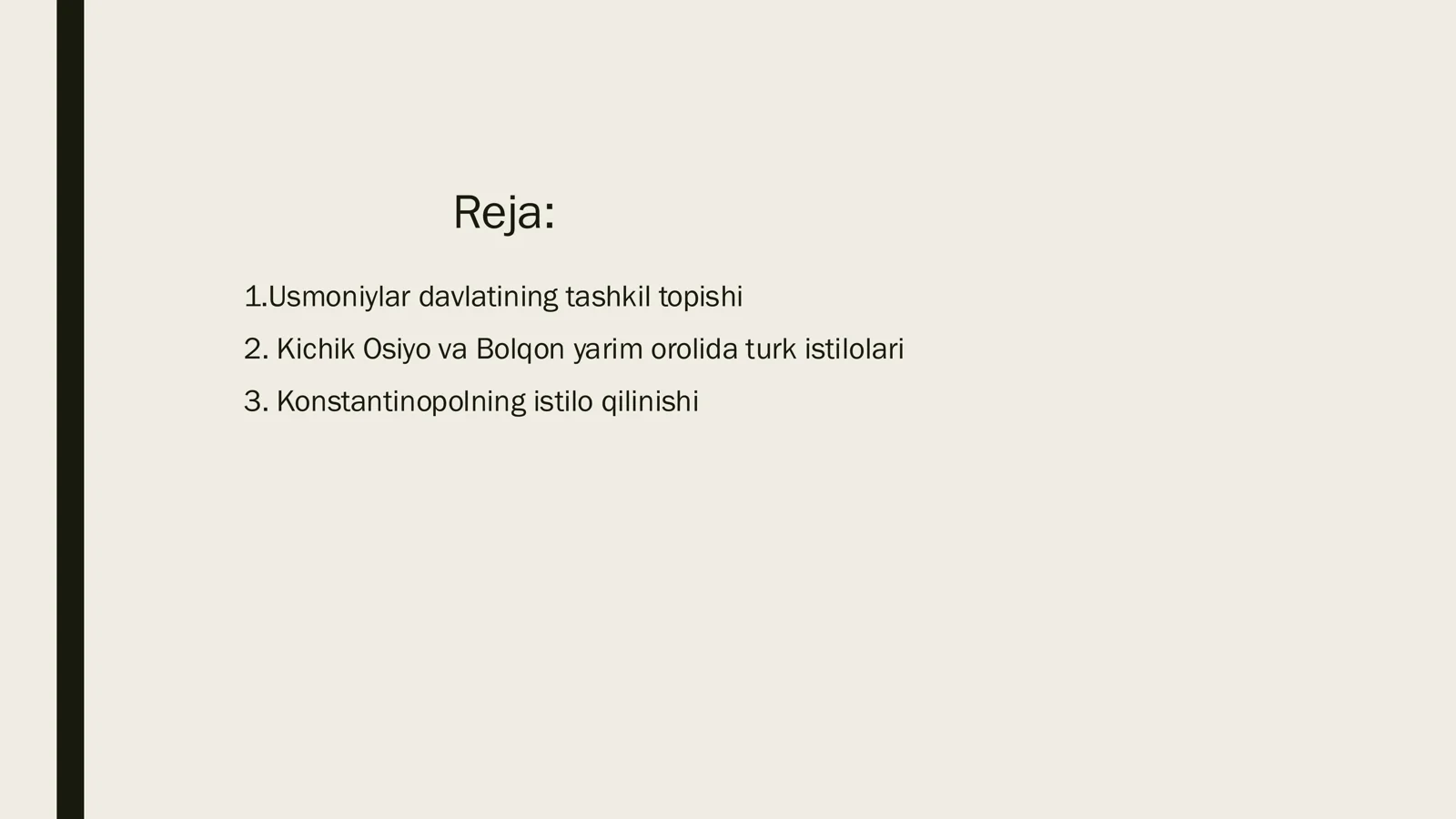 Reja:

1.Usmoniylar davlatining tashkil topishi

2. Kichik Osiyo va Bolqon yarim orolida turk istilolari

3. Konstantinopolning istilo qilinishi